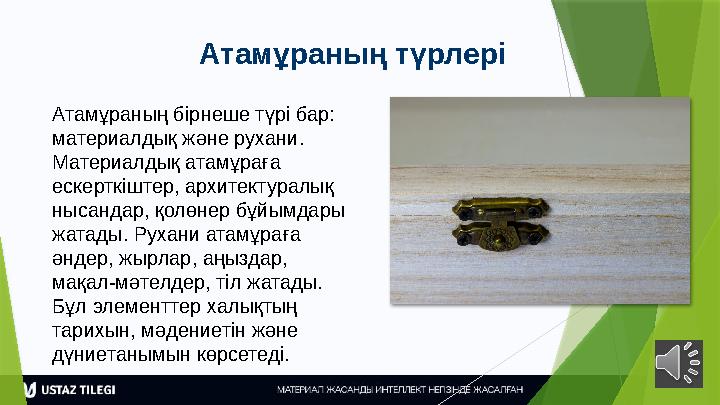 Атамұраның түрлері

Атамұраның бірнеше түрі бар: материалдық және рухани. Материалдық атамұраға ескерткіштер, архитектуралық нысандар, қолөнер бұйымдары жатады. Рухани атамұраға әндер, жырлар, аңыздар, мақал-мәтелдер, тіл жатады. Бұл элементтер халықтың тарихын, мәдениетін және дүниетанымын көрсетеді.

USTAZ TILEGI

МАТЕРИАЛ ЖАСАНДЫ ИНТЕЛЛЕКТ НЕГІЗІНДЕ ЖАСАЛҒАН